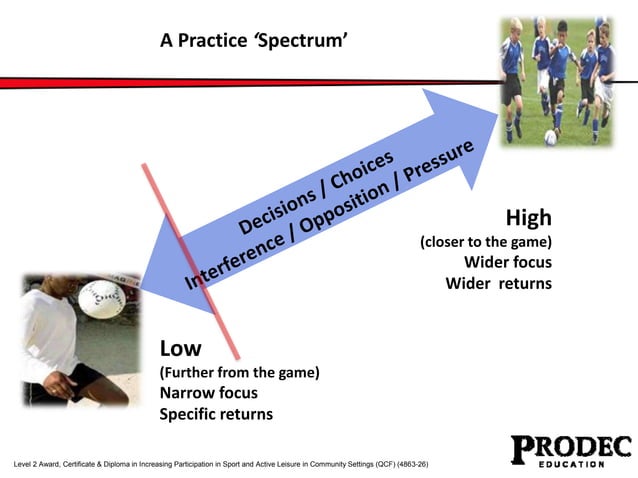 A Practice 'Spectrum'

Decisions / Choices
Interference / Opposition / Pressure

High
(closer to the game)
Wider focus
Wider returns

Low
(Further from the game)
Narrow focus
Specific returns

Level 2 Award, Certificate & Diploma in Increasing Participation in Sport and Active Leisure in Community Settings (QCF) (4863-26)

PRODEC
EDUCATION